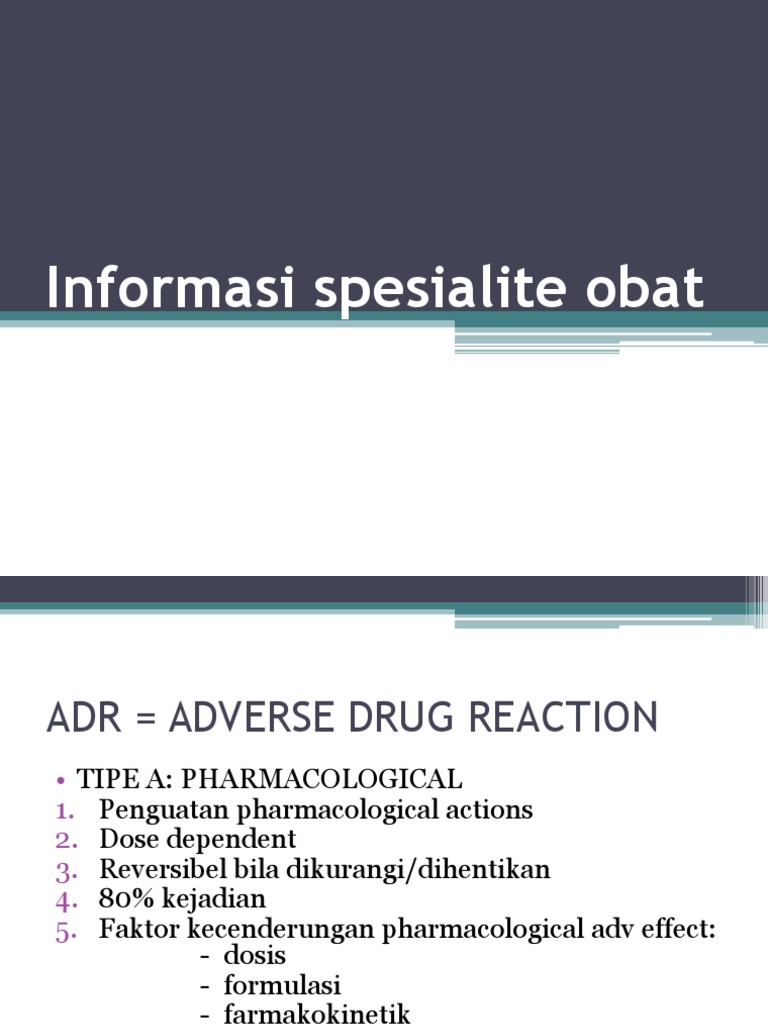 Informasi spesialite obat

ADR = ADVERSE DRUG REACTION

• TIPE A: PHARMACOLOGICAL
1. Penguatan pharmacological actions
2. Dose dependent
3. Reversibel bila dikurangi/dihentikan
4. 80% kejadian
5. Faktor kecenderungan pharmacological adv effect:
- dosis
- formulasi
- farmakokinetik